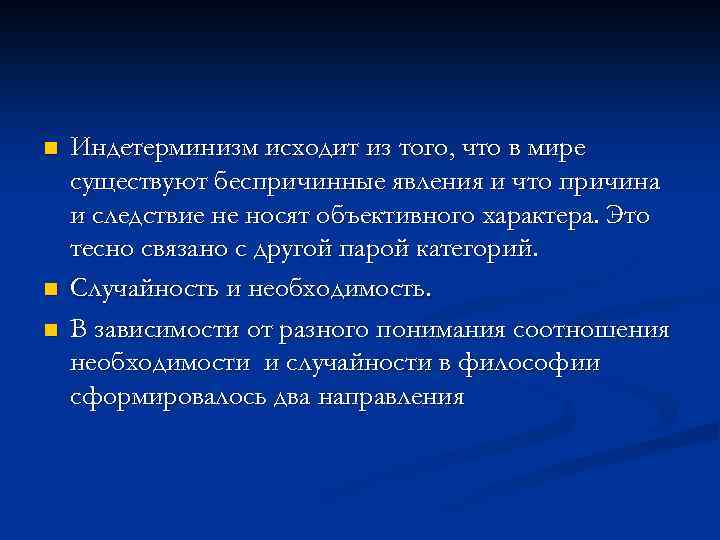 Индетерминизм исходит из того, что в мире существуют беспричинные явления и что причина и следствие не носят объективного характера. Это тесно связано с другой парой категорий.

Случайность и необходимость.

В зависимости от разного понимания соотношения необходимости и случайности в философии сформировалось два направления